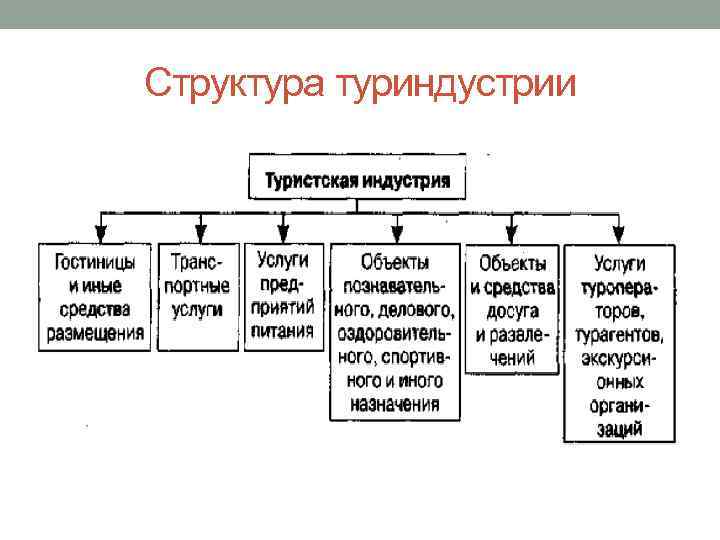 Структура туриндустрии

Туристская индустрия

Гостиницы и иные средства размещения

Транспортные услуги

Услуги предприятий питания

Объекты познавательного, делового, оздоровительного, спортивного и иного назначения

Объекты и средства досуга и развлечений

Услуги туроператоров, турагентов, экскурсионных организаций